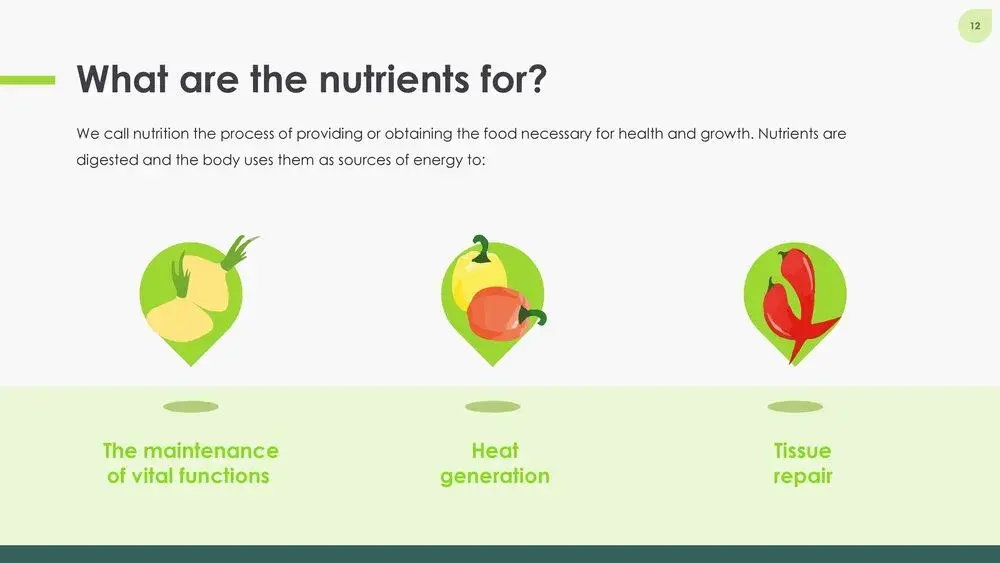 12

What are the nutrients for?

We call nutrition the process of providing or obtaining the food necessary for health and growth. Nutrients are digested and the body uses them as sources of energy to:

The maintenance of vital functions

Heat generation

Tissue repair